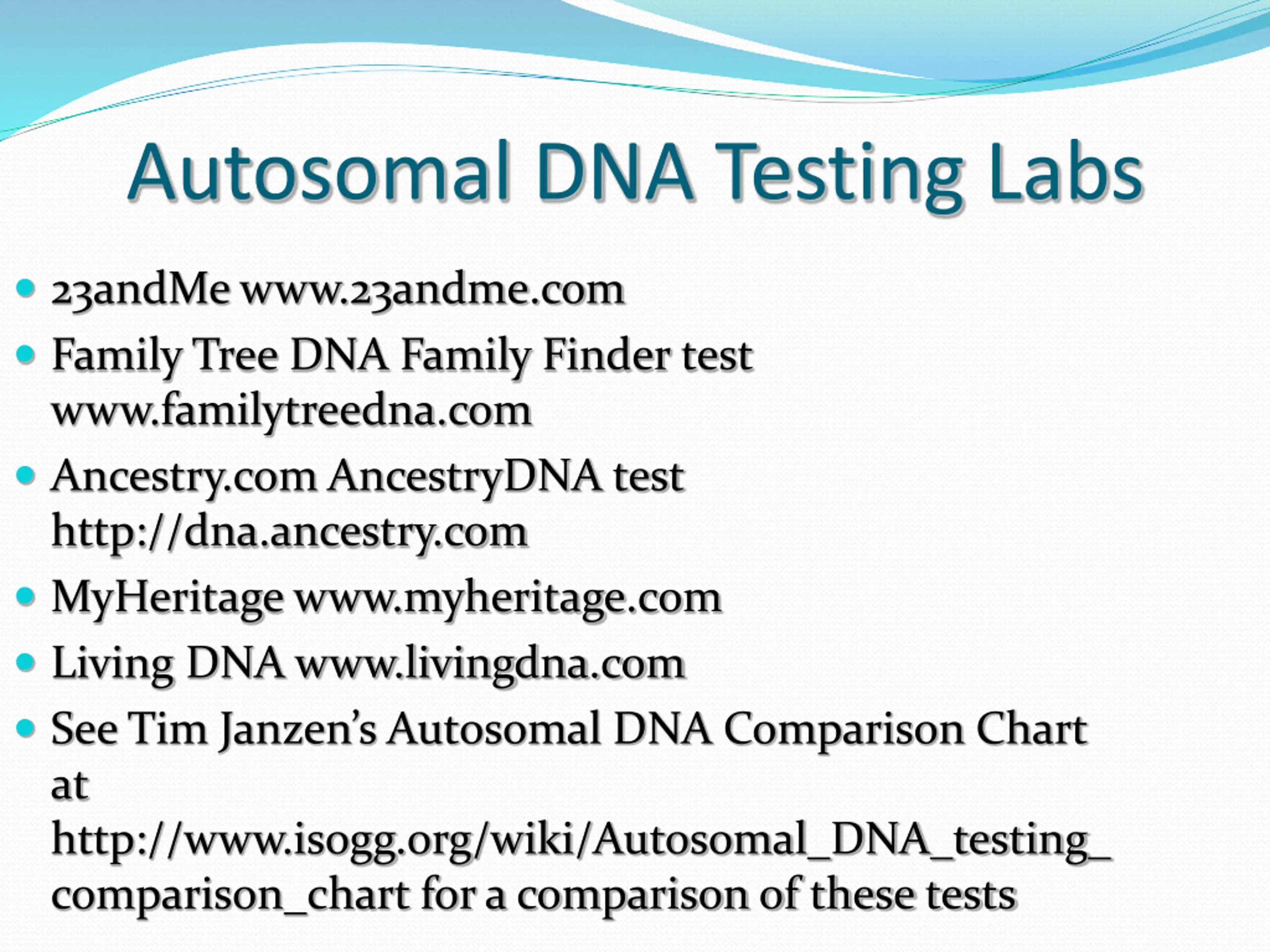 Autosomal DNA Testing Labs

- 23andMe www.23andme.com
- Family Tree DNA Family Finder test www.familytreedna.com
- Ancestry.com AncestryDNA test http://dna.ancestry.com
- MyHeritage www.myheritage.com
- Living DNA www.livingdna.com
- See Tim Janzen's Autosomal DNA Comparison Chart at http://www.isogg.org/wiki/Autosomal_DNA_testing_comparison_chart for a comparison of these tests